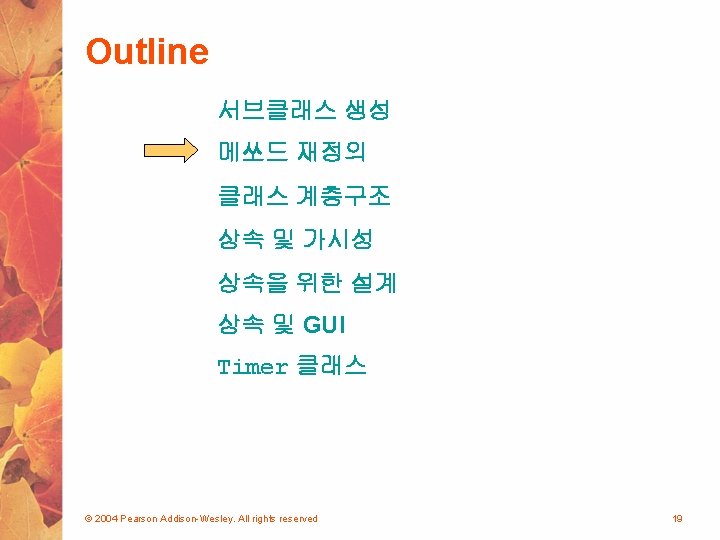 Outline

서브클래스 생성

메쏘드 재정의

클래스 계층구조

상속 및 가시성

상속을 위한 설계

상속 및 GUI

Timer 클래스

© 2004 Pearson Addison-Wesley. All rights reserved

19